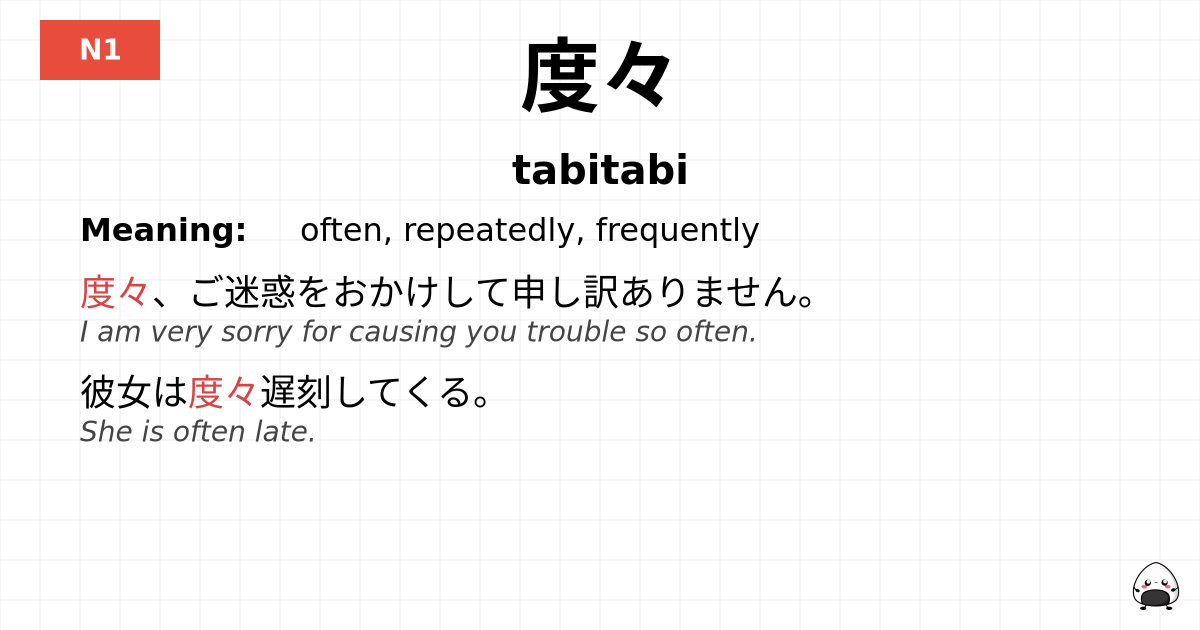 N1

度々

tabitabi

Meaning: often, repeatedly, frequently

度々、ご迷惑をおかけして申し訳ありません。
I am very sorry for causing you trouble so often.

彼女は度々遅刻してくる。
She is often late.